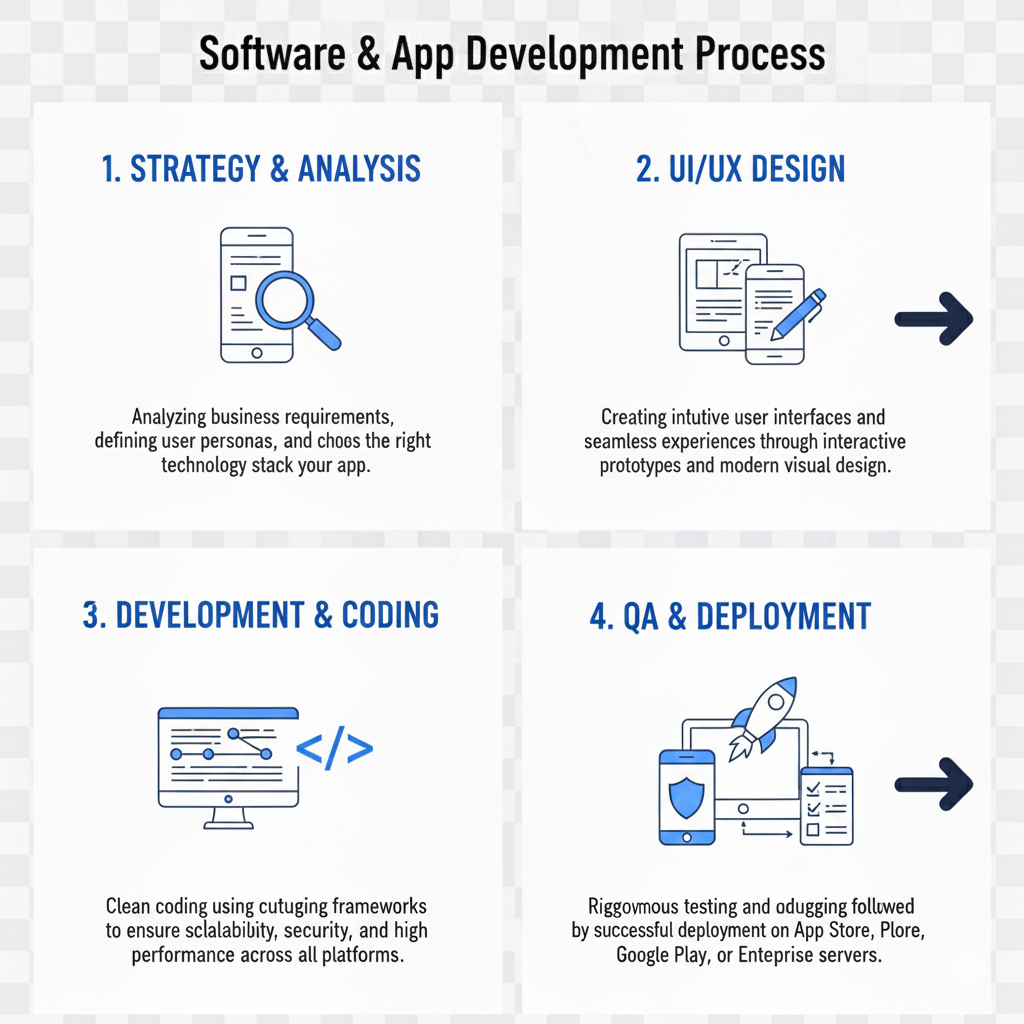 Software & App Development Process

1. STRATEGY & ANALYSIS

Analyzing business requirements, defining user personas, and choos the right technology stack your app.

2. UI/UX DESIGN

Creating intutive user interfaces and seamless experiences through interactive prototypes and modern visual design.

3. DEVELOPMENT & CODING

</>

Clean coding using cutuging frameworks to ensure sclalability, security, and high performance across all platforms.

4. QA & DEPLOYMENT

Riggovmous testing and odugging follwed by successful deployment on App Store, Plore, Google Play, or Enteprise servers.